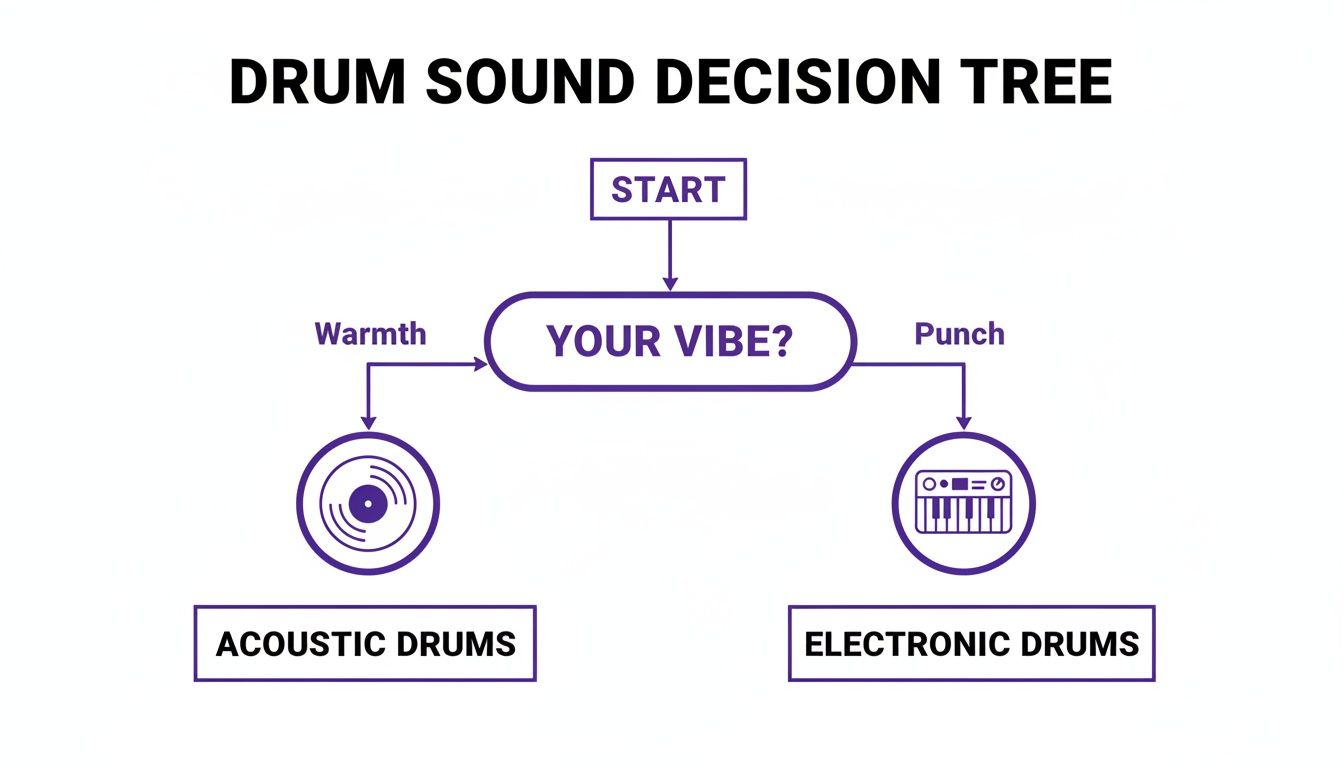 DRUM SOUND DECISION TREE

START

YOUR VIBE?

Warmth

Punch

ACOUSTIC DRUMS

ELECTRONIC DRUMS